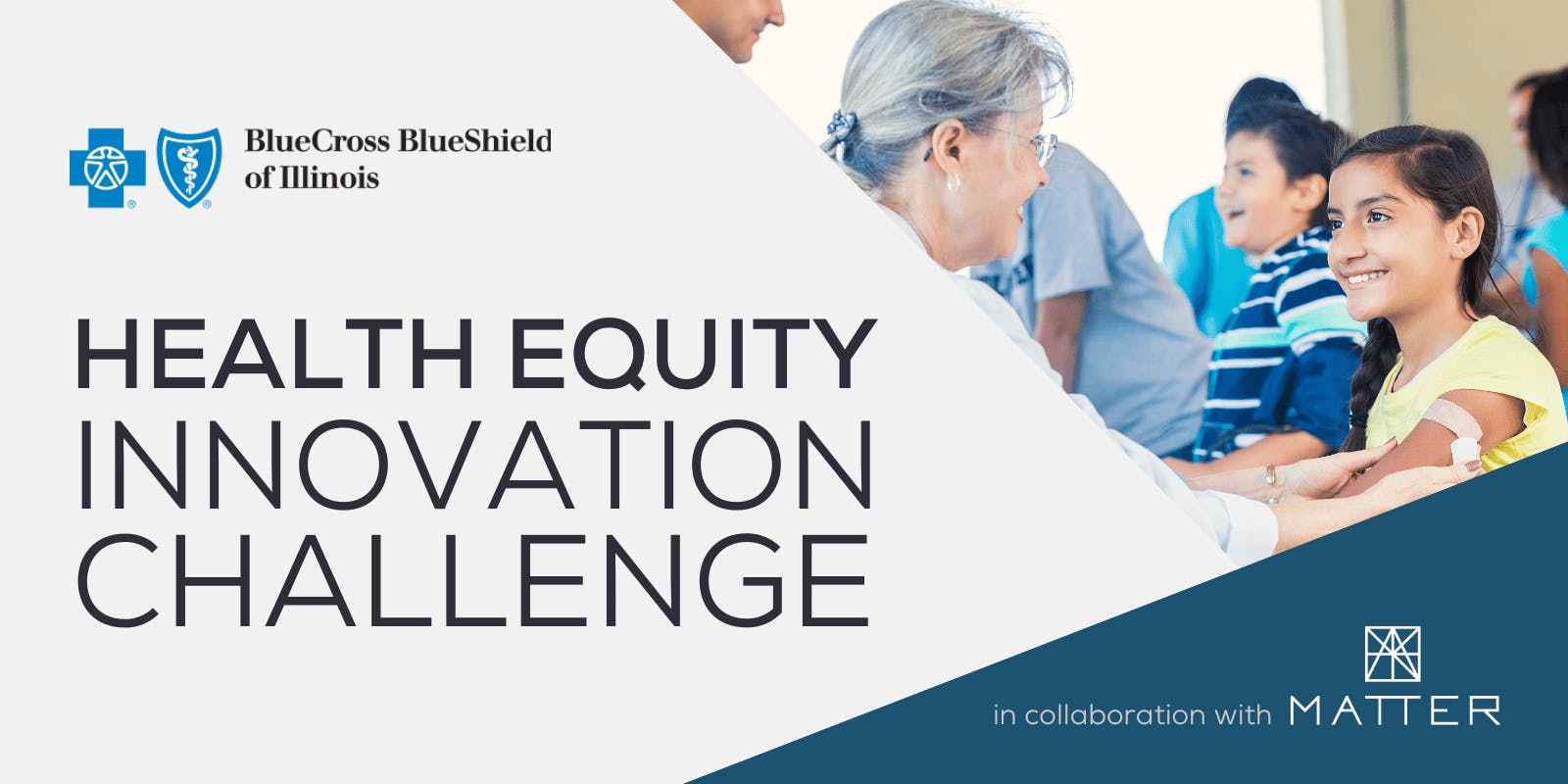 BlueCross BlueShield of Illinois

HEALTH EQUITY INNOVATION CHALLENGE

in collaboration with MATTER